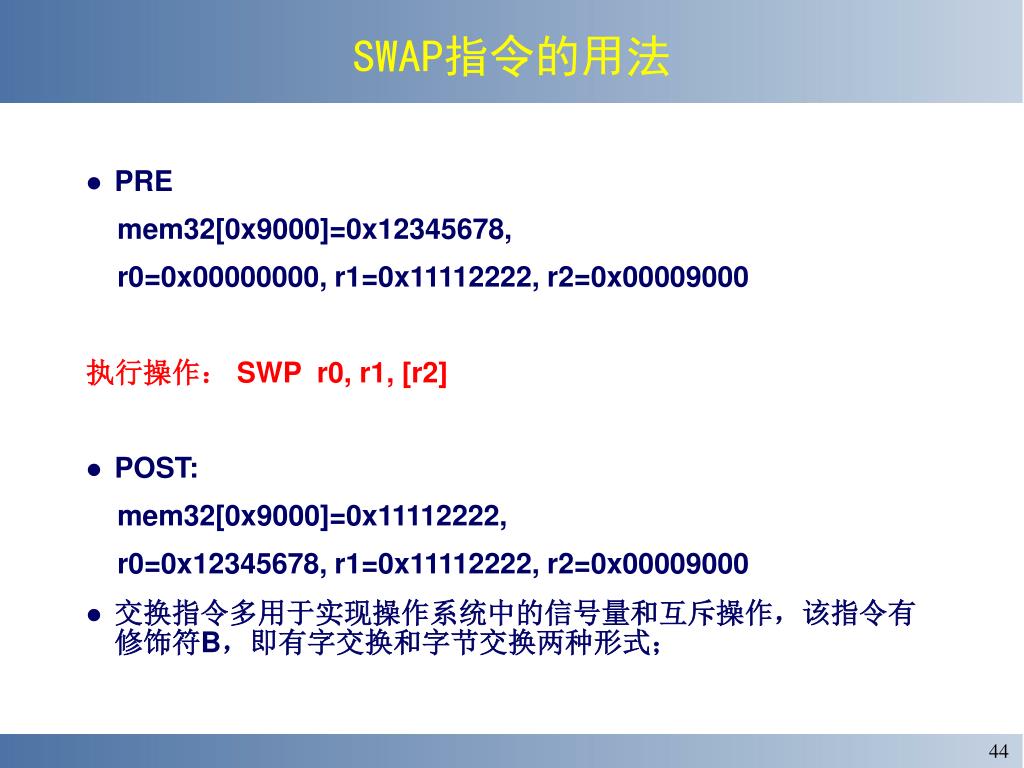 SWAP指令的用法

● PRE

mem32[0x9000]=0x12345678,

r0=0x00000000, r1=0x11112222, r2=0x00009000

执行操作： SWP r0, r1, [r2]

● POST:

mem32[0x9000]=0x11112222,

r0=0x12345678, r1=0x11112222, r2=0x00009000

● 交换指令多用于实现操作系统中的信号量和互斥操作，该指令有修饰符B，即有字交换和字节交换两种形式；

44